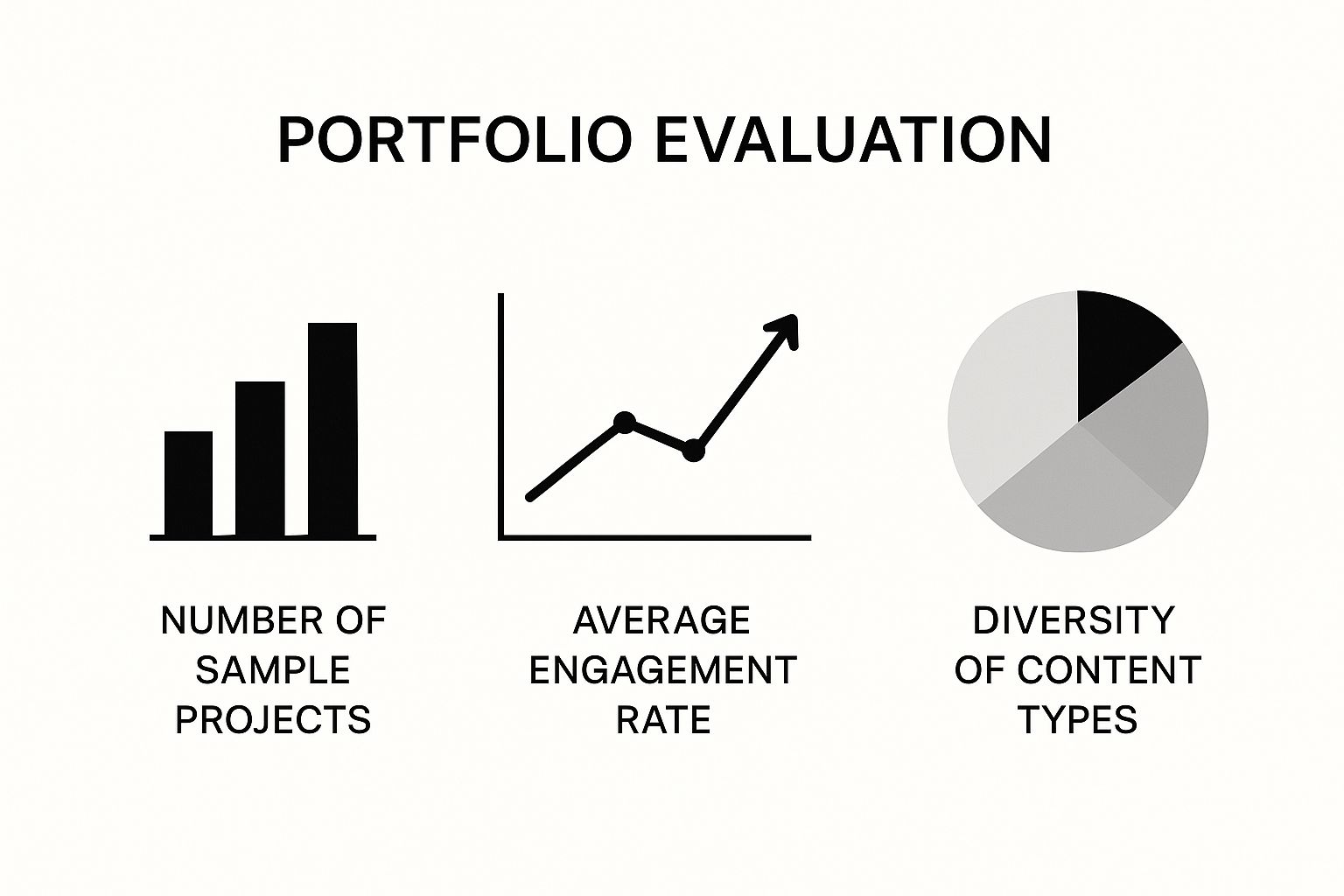 PORTFOLIO EVALUATION

NUMBER OF SAMPLE PROJECTS

AVERAGE ENGAGEMENT RATE

DIVERSITY OF CONTENT TYPES